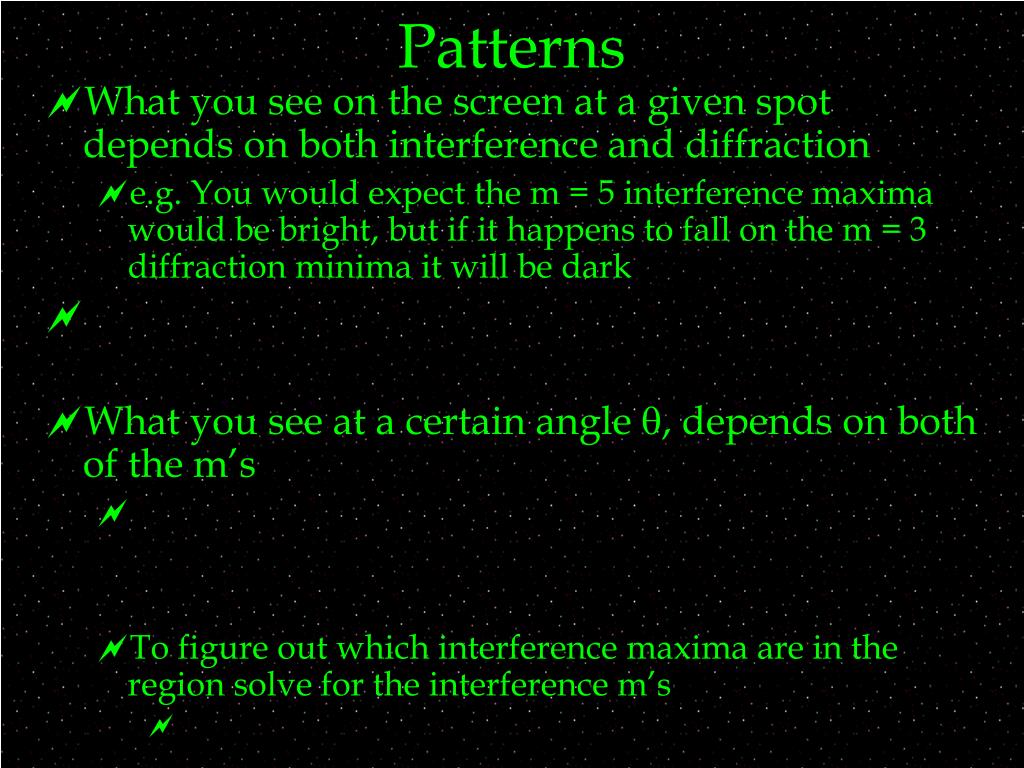 Patterns

What you see on the screen at a given spot depends on both interference and diffraction

e.g. You would expect the m = 5 interference maxima would be bright, but if it happens to fall on the m = 3 diffraction minima it will be dark

What you see at a certain angle θ, depends on both of the m's

To figure out which interference maxima are in the region solve for the interference m's